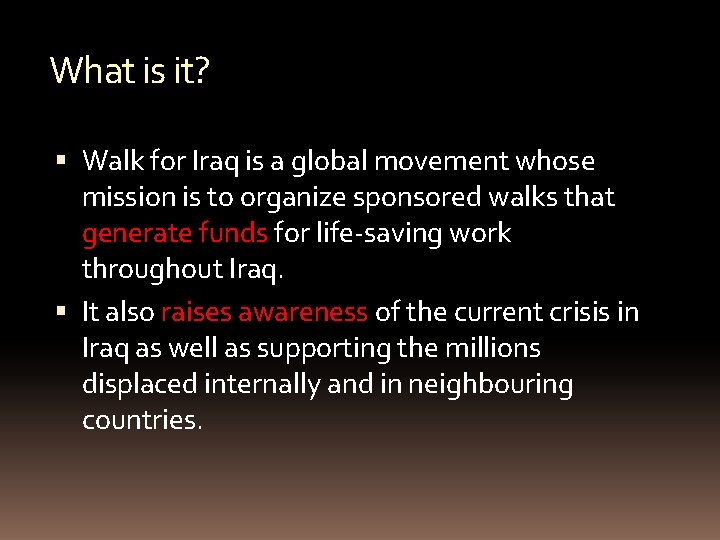 What is it?

▪ Walk for Iraq is a global movement whose mission is to organize sponsored walks that generate funds for life-saving work throughout Iraq.

▪ It also raises awareness of the current crisis in Iraq as well as supporting the millions displaced internally and in neighbouring countries.